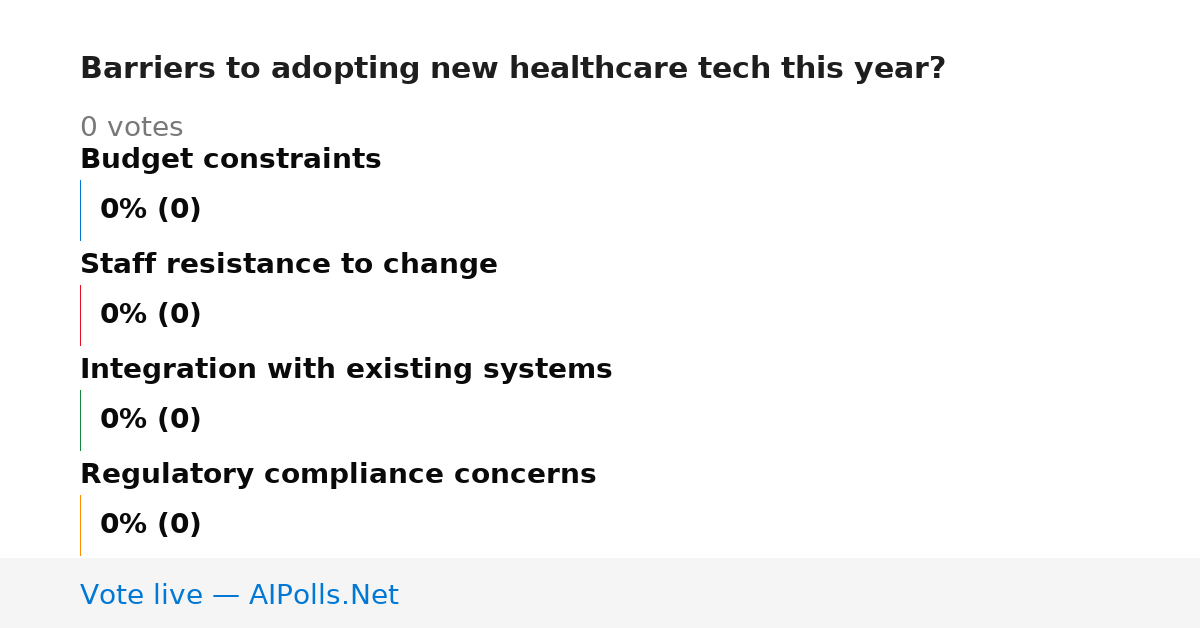 Barriers to adopting new healthcare tech this year?

0 votes

Budget constraints

0% (0)

Staff resistance to change

0% (0)

Integration with existing systems

0% (0)

Regulatory compliance concerns

0% (0)

Vote live — AIPolls.Net